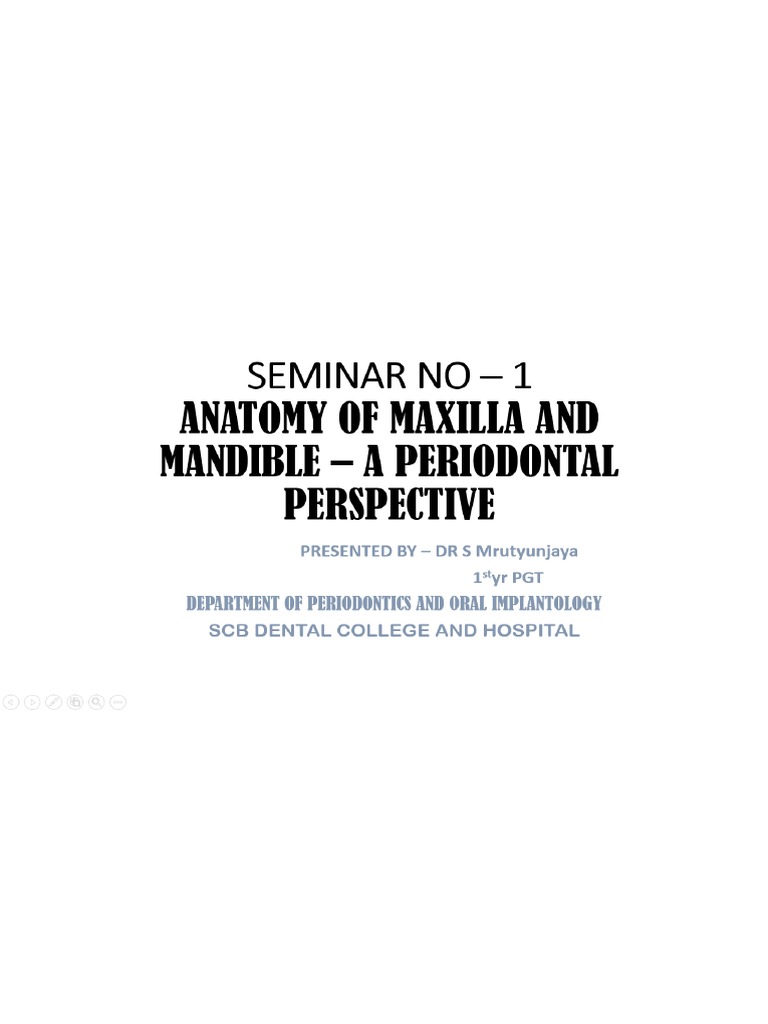 SEMINAR NO – 1
ANATOMY OF MAXILLA AND MANDIBLE – A PERIODONTAL PERSPECTIVE

PRESENTED BY – DR S Mrutyunjaya
1$^{st}$yr PGT

DEPARTMENT OF PERIODONTICS AND ORAL IMPLANTOLOGY
SCB DENTAL COLLEGE AND HOSPITAL